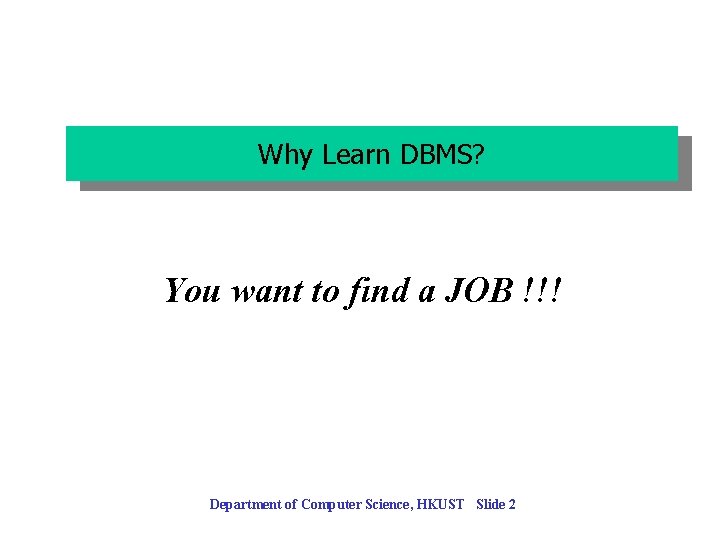 Why Learn DBMS?

You want to find a JOB !!!

Department of Computer Science, HKUST Slide 2